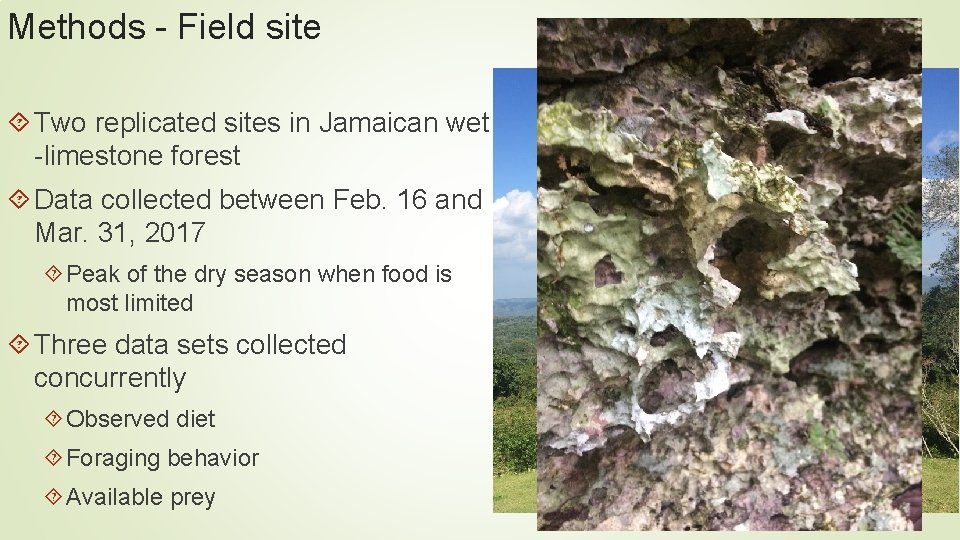 Methods - Field site

Two replicated sites in Jamaican wet -limestone forest

Data collected between Feb. 16 and Mar. 31, 2017

Peak of the dry season when food is most limited

Three data sets collected concurrently

Observed diet

Foraging behavior

Available prey